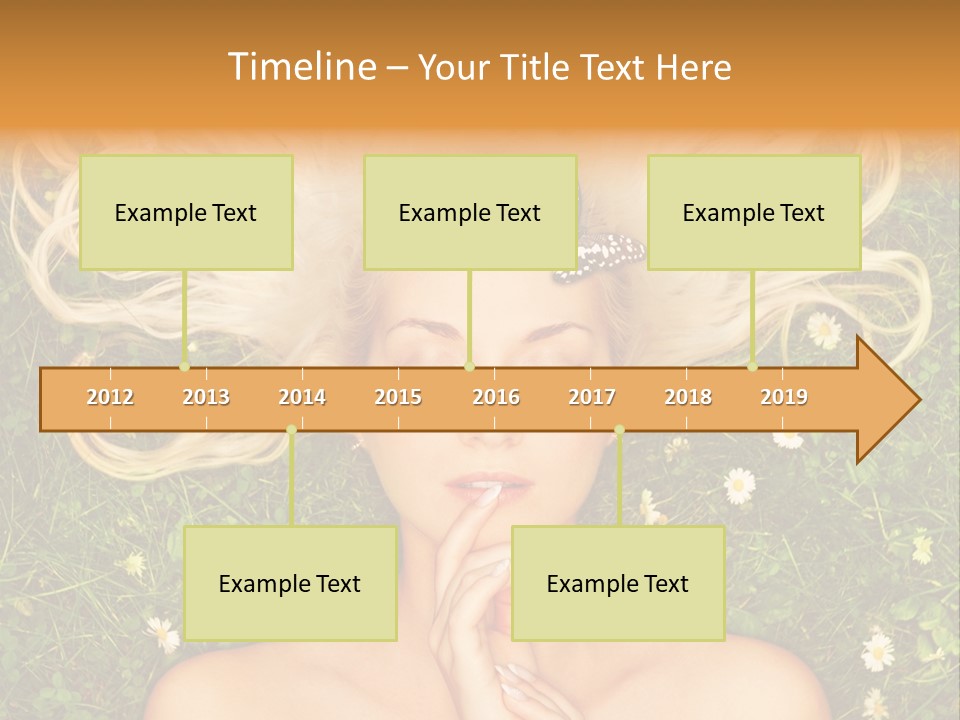 Timeline – Your Title Text Here

Example Text

Example Text

Example Text

2012 2013 2014 2015 2016 2017 2018 2019

Example Text

Example Text